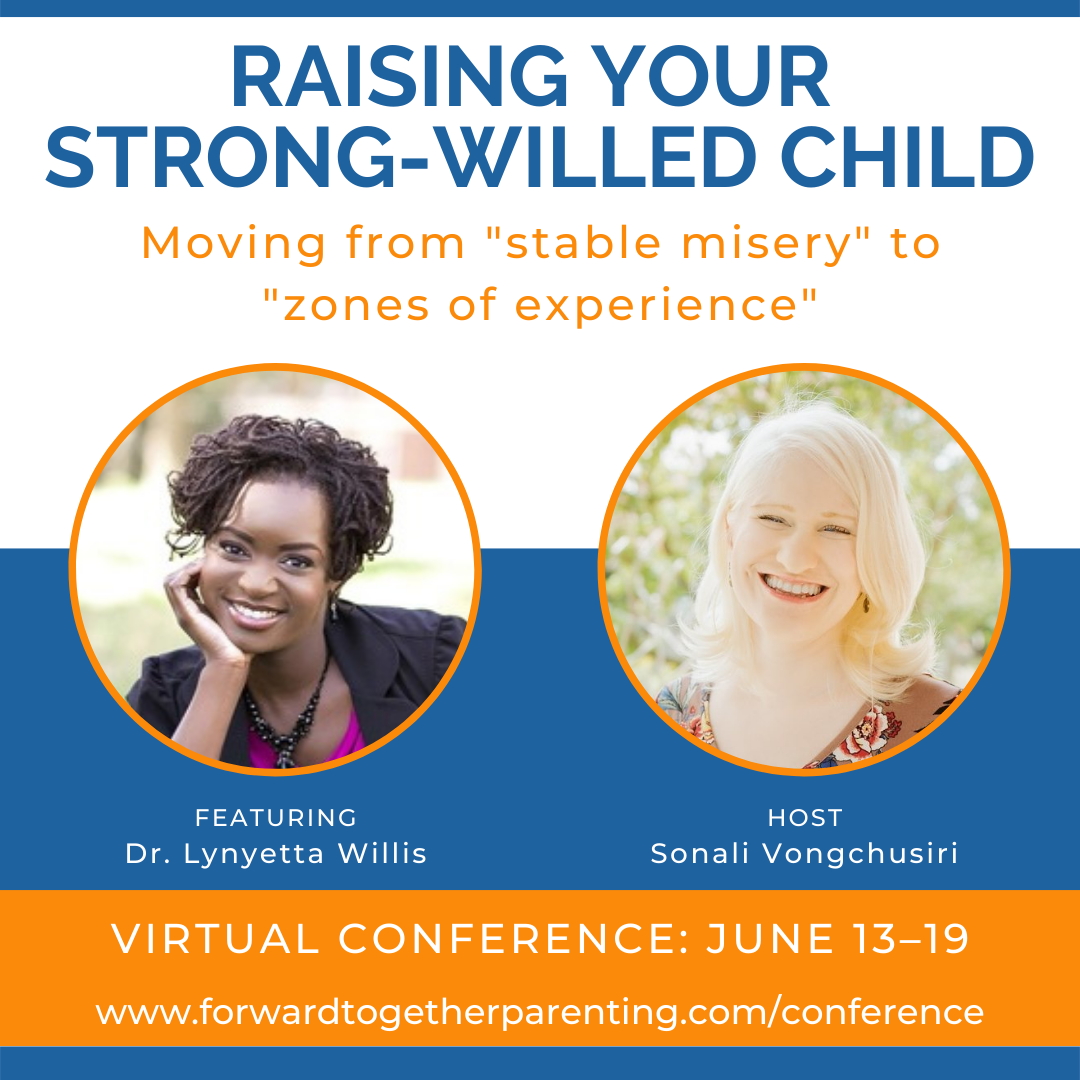 RAISING YOUR STRONG-WILLED CHILD

Moving from "stable misery" to "zones of experience"

FEATURING
Dr. Lynyetta Willis

HOST
Sonali Vongchusiri

VIRTUAL CONFERENCE: JUNE 13–19

www.forwardtogetherparenting.com/conference